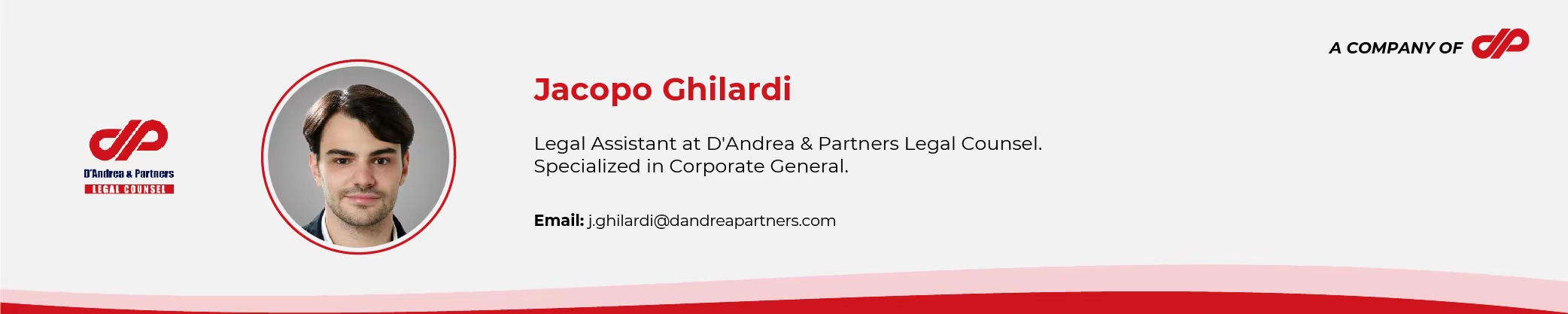 A COMPANY OF

D'Andrea & Partners
LEGAL COUNSEL

Jacopo Ghilardi

Legal Assistant at D'Andrea & Partners Legal Counsel.
Specialized in Corporate General.

Email: j.ghilardi@dandreapartners.com